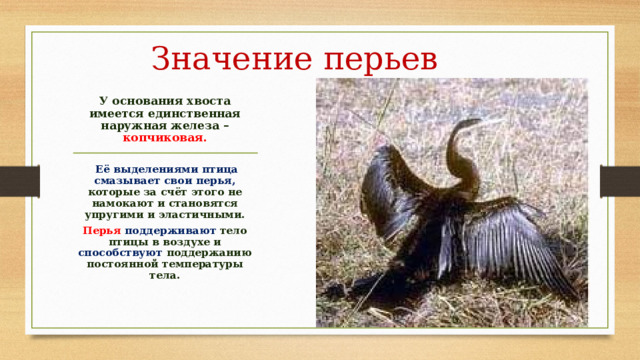 Значение перьев

У основания хвоста имеется единственная наружная железа – копчиковая.

Её выделениями птица смазывает свои перья, которые за счёт этого не намокают и становятся упругими и эластичными.

Перья поддерживают тело птицы в воздухе и способствуют поддержанию постоянной температуры тела.